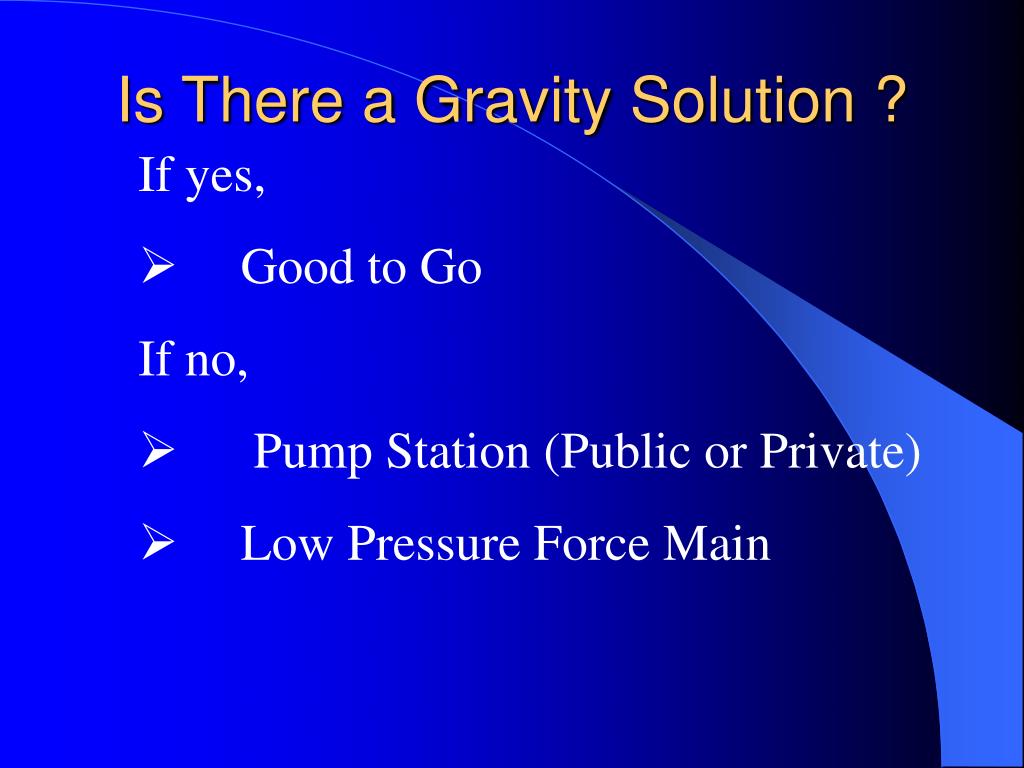 Is There a Gravity Solution ?

If yes,

➢ Good to Go

If no,

➢ Pump Station (Public or Private)

➢ Low Pressure Force Main